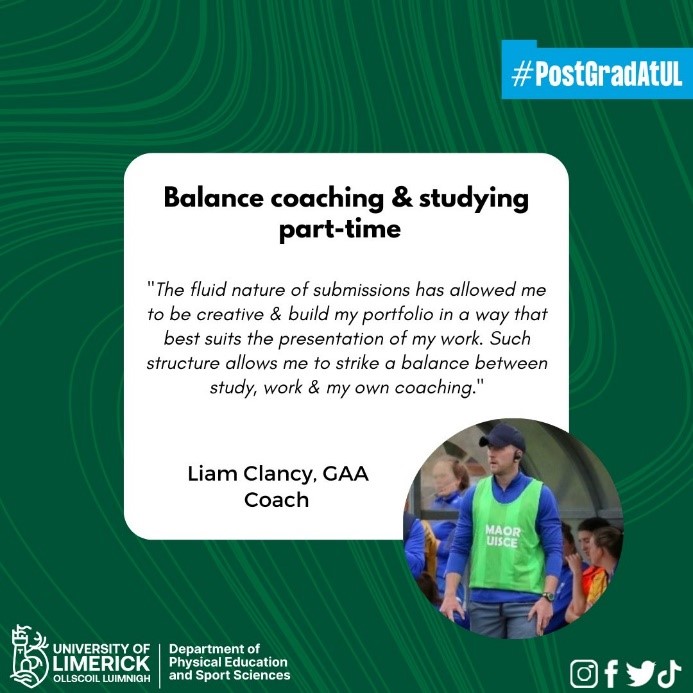 #PostGradAtUL

Balance coaching & studying part-time

"The fluid nature of submissions has allowed me to be creative & build my portfolio in a way that best suits the presentation of my work. Such structure allows me to strike a balance between study, work & my own coaching."

Liam Clancy, GAA Coach

MAOR UISCE

UNIVERSITY OF LIMERICK
OLLSCOIL LUIMNIGH

Department of Physical Education and Sport Sciences